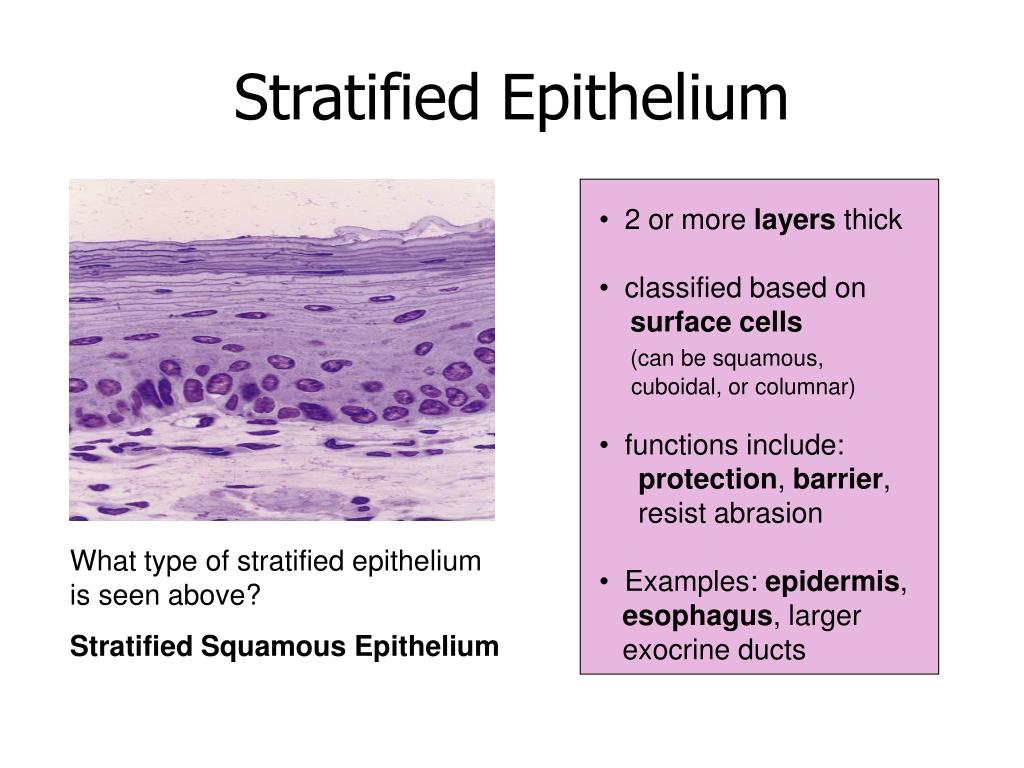 Stratified Epithelium

What type of stratified epithelium is seen above?

Stratified Squamous Epithelium

• 2 or more layers thick

• classified based on surface cells
(can be squamous, cuboidal, or columnar)

• functions include: protection, barrier, resist abrasion

• Examples: epidermis, esophagus, larger exocrine ducts